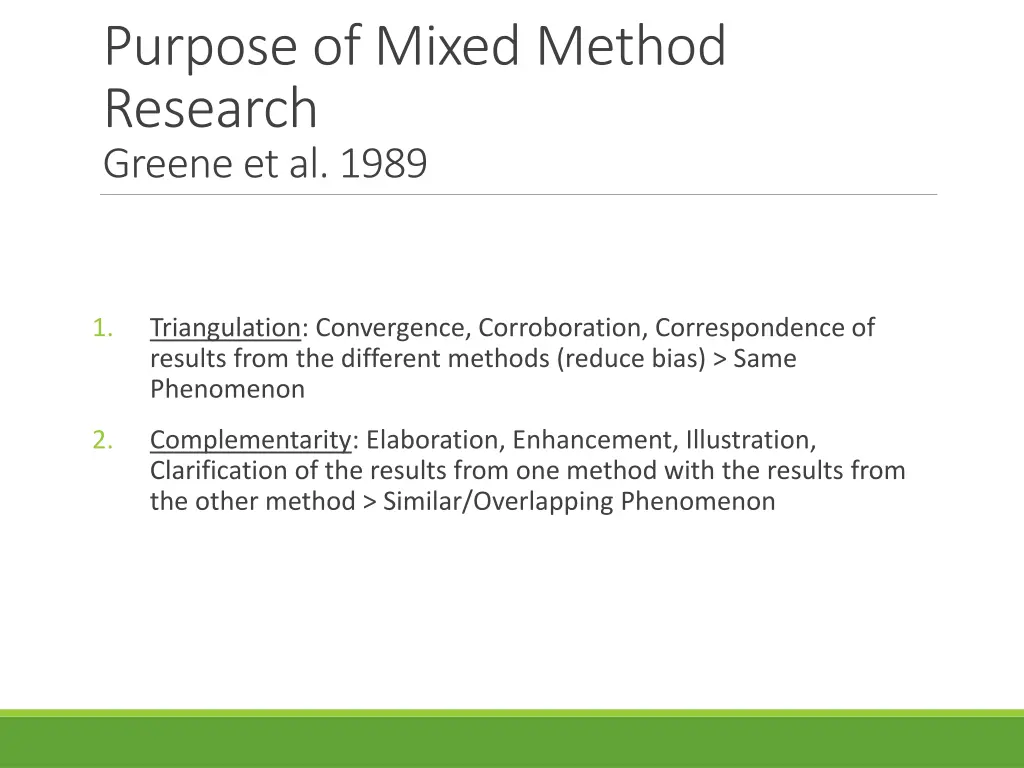 Purpose of Mixed Method Research
Greene et al. 1989

1. Triangulation: Convergence, Corroboration, Correspondence of results from the different methods (reduce bias) > Same Phenomenon

2. Complementarity: Elaboration, Enhancement, Illustration, Clarification of the results from one method with the results from the other method > Similar/Overlapping Phenomenon